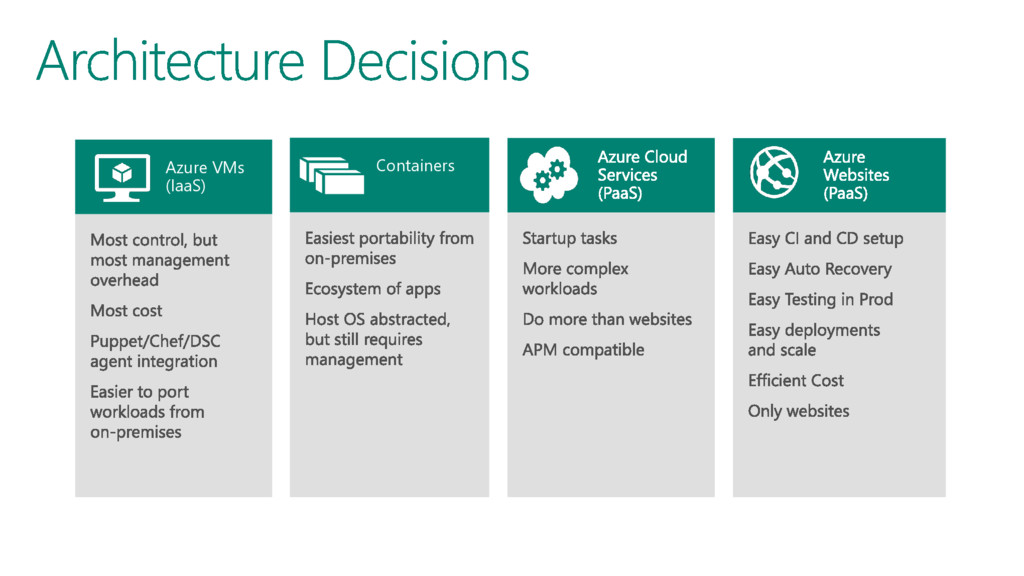 Architecture Decisions

Azure VMs (IaaS)

Most control, but most management overhead

Most cost

Puppet/Chef/DSC agent integration

Easier to port workloads from on-premises

Containers

Easiest portability from on-premises

Ecosystem of apps

Host OS abstracted, but still requires management

Azure Cloud Services (PaaS)

Startup tasks

More complex workloads

Do more than websites

APM compatible

Azure Websites (PaaS)

Easy CI and CD setup

Easy Auto Recovery

Easy Testing in Prod

Easy deployments and scale

Efficient Cost

Only websites